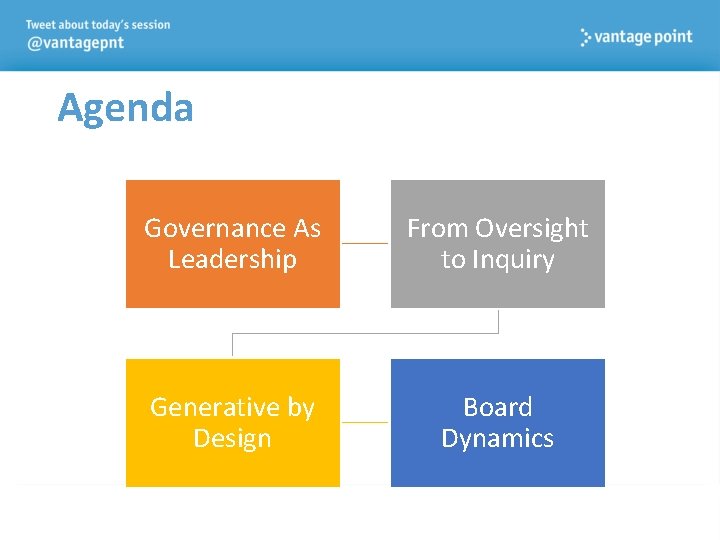 Tweet about today's session
@vantagepnt

vantage point

Agenda

Governance As Leadership

From Oversight to Inquiry

Generative by Design

Board Dynamics